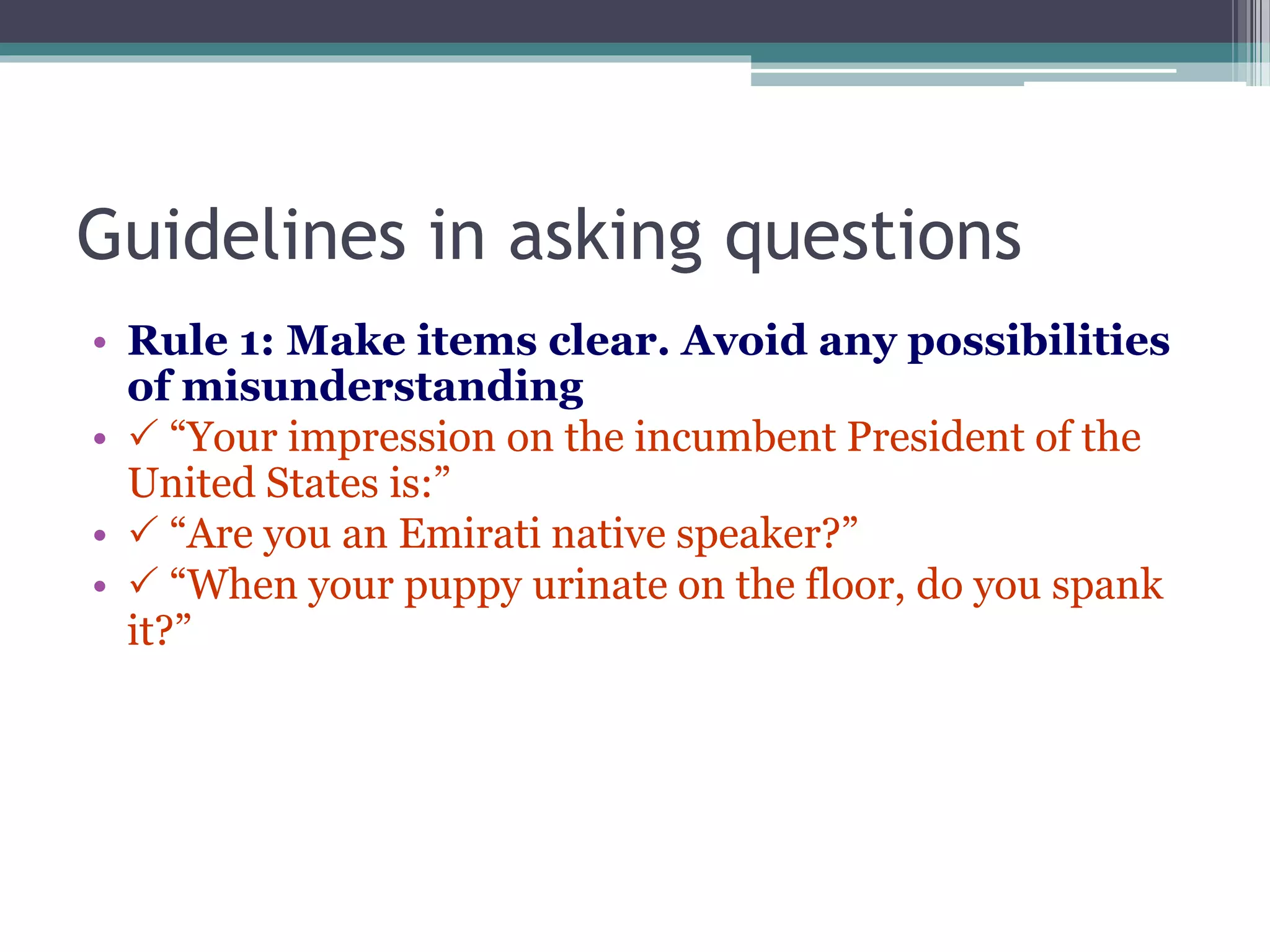 Guidelines in asking questions

• Rule 1: Make items clear. Avoid any possibilities of misunderstanding
• ✓ “Your impression on the incumbent President of the United States is:”
• ✓ “Are you an Emirati native speaker?”
• ✓ “When your puppy urinate on the floor, do you spank it?”